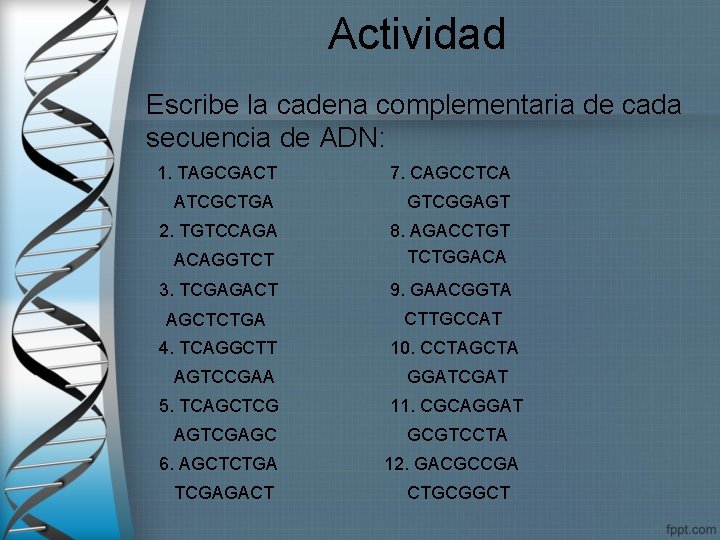 Actividad

Escribe la cadena complementaria de cada secuencia de ADN:

1. TAGCGACT
ATCGCTGA
2. TGTCCAGA
ACAGGTCT
3. TCGAGACT
AGCTCTGA
4. TCAGGCTT
AGTCCGAA
5. TCAGCTCG
AGTCGAGC
6. AGCTCTGA
TCGAGACT

7. CAGCCTCA
GTCGGAGT
8. AGACCTGT
TCTGGACA
9. GAACGGTA
CTTGCCAT
10. CCTAGCTA
GGATCGAT
11. CGCAGGAT
GCGTCCTA
12. GACGCCGA
CTGCGGCT

fppt.com